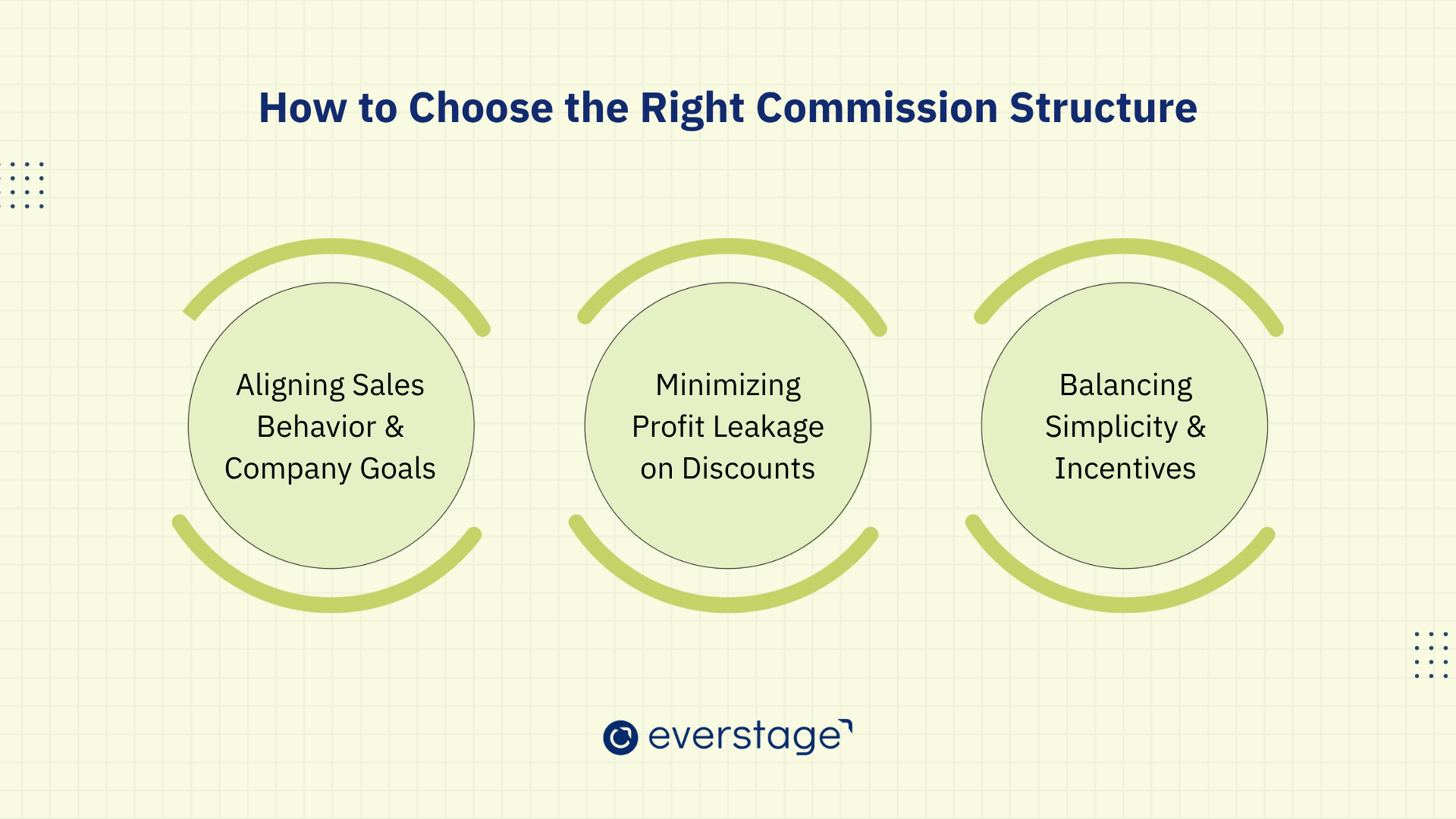 How to Choose the Right Commission Structure

Aligning Sales Behavior & Company Goals

Minimizing Profit Leakage on Discounts

Balancing Simplicity & Incentives

everstage